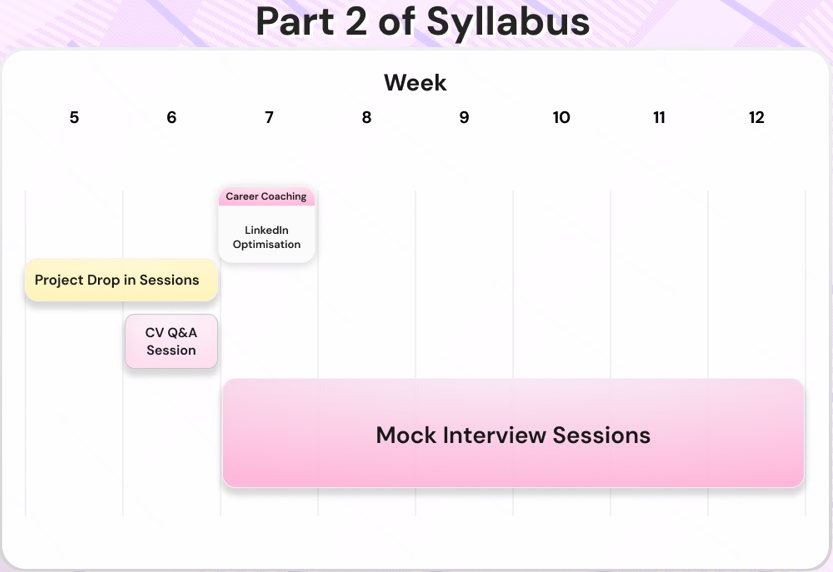 Part 2 of Syllabus

Week

5 6 7 8 9 10 11 12

Career Coaching

LinkedIn Optimisation

Project Drop in Sessions

CV Q&A Session

Mock Interview Sessions